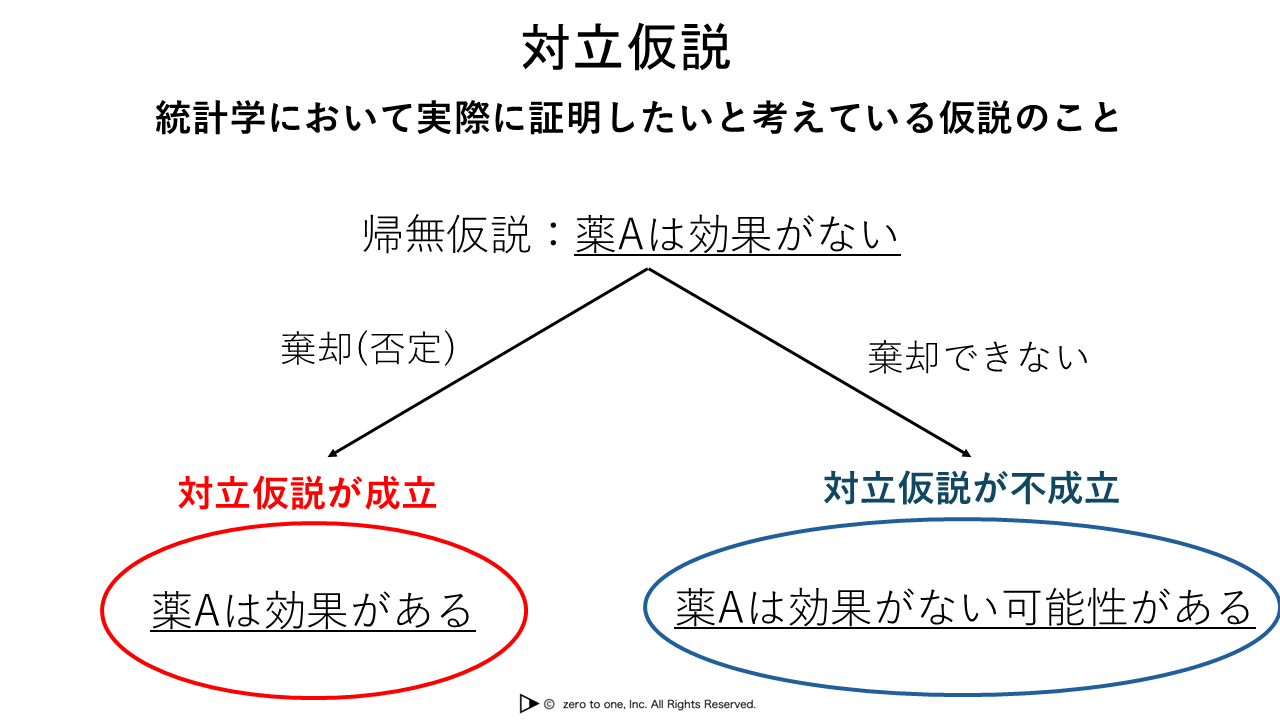 対立仮説

統計学において実際に証明したいと考えている仮説のこと

帰無仮説：薬Aは効果がない

棄却(否定)

棄却できない

対立仮説が成立

対立仮説が不成立

薬Aは効果がある

薬Aは効果がない可能性がある

© zero to one, Inc. All Rights Reserved.